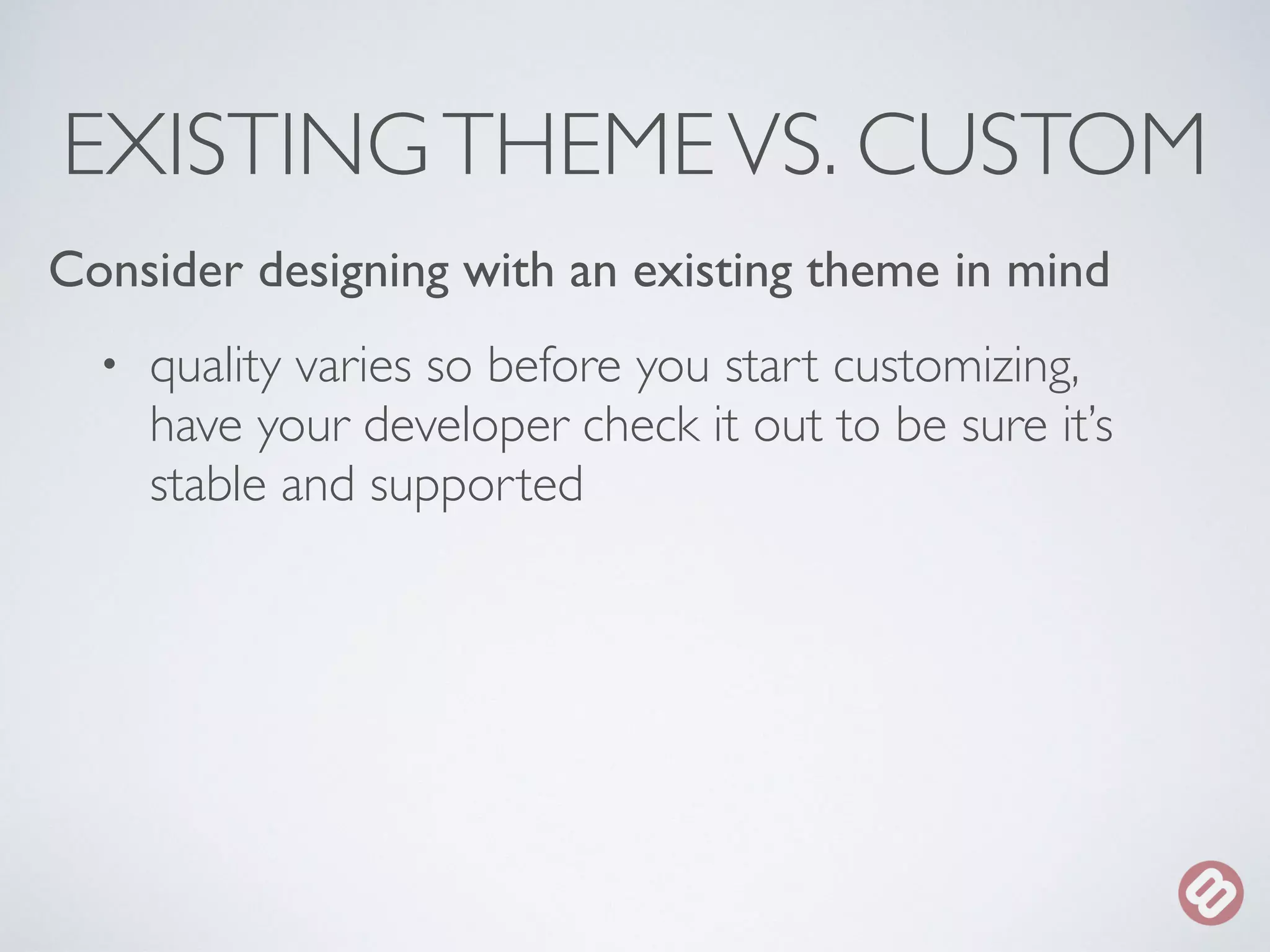 EXISTING THEME VS. CUSTOM

Consider designing with an existing theme in mind

• quality varies so before you start customizing, have your developer check it out to be sure it's stable and supported